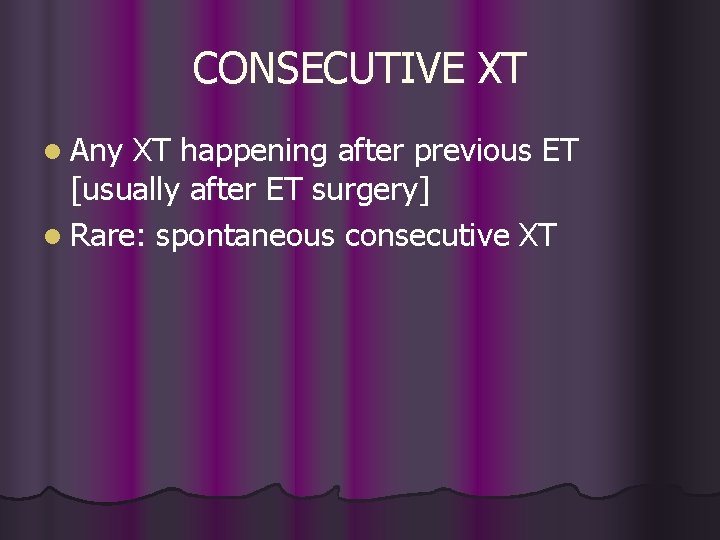 CONSECUTIVE XT

- Any XT happening after previous ET [usually after ET surgery]
- Rare: spontaneous consecutive XT